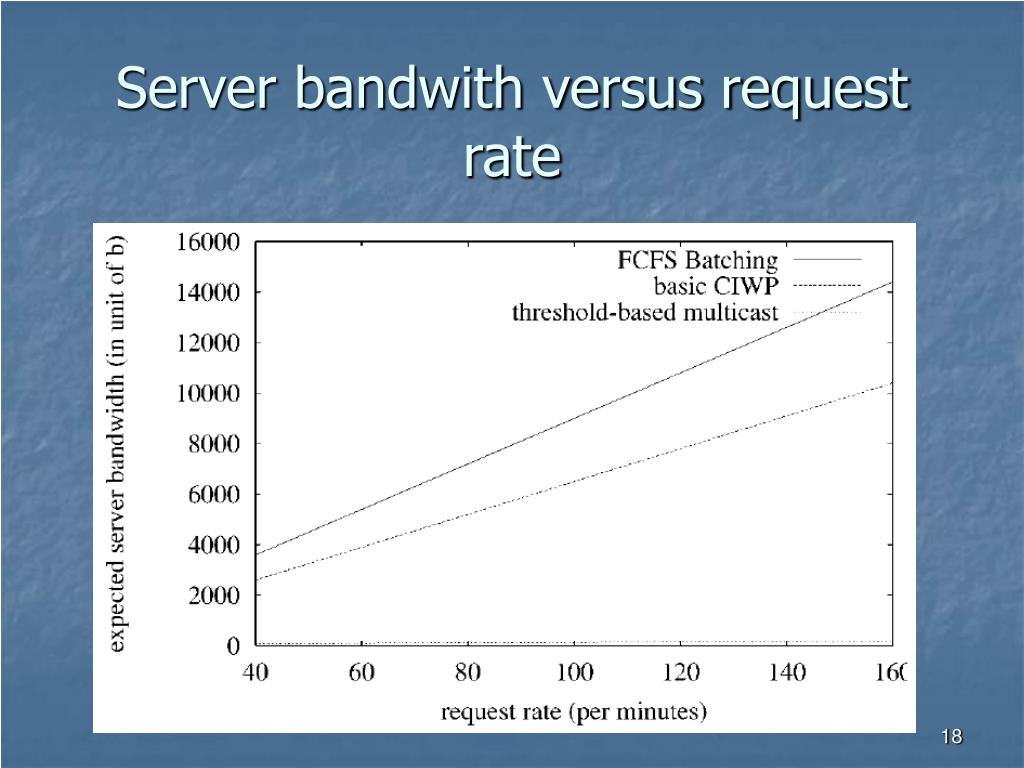 Server bandwith versus request rate

expected server bandwidth (in unit of b)

16000
14000
12000
10000
8000
6000
4000
2000
0

FCFS Batching
basic CIWP
threshold-based multicast

40
60
80
100
120
140
160

request rate (per minutes)

18